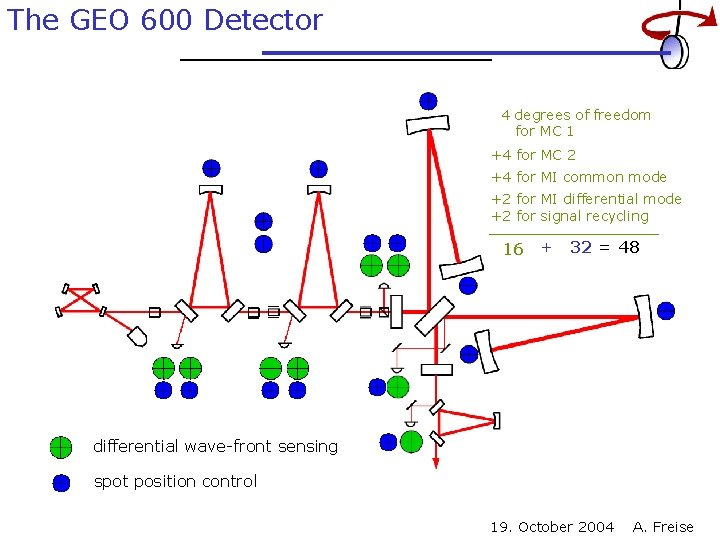 The GEO 600 Detector

4 degrees of freedom for MC 1

+4 for MC 2

+4 for MI common mode

+2 for MI differential mode

+2 for signal recycling

16 + 32 = 48

differential wave-front sensing

spot position control

19. October 2004 A. Freise